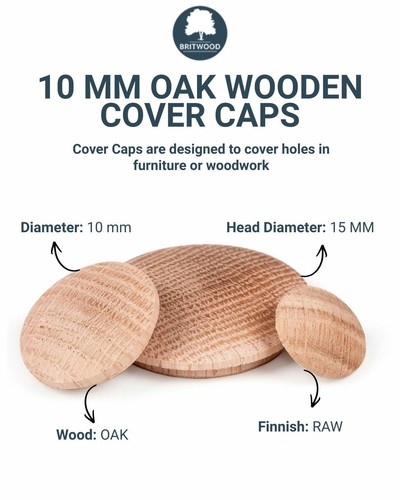 BRITWOOD

10 MM OAK WOODEN COVER CAPS

Cover Caps are designed to cover holes in furniture or woodwork

Diameter: 10 mm

Head Diameter: 15 MM

Wood: OAK

Finnish: RAW